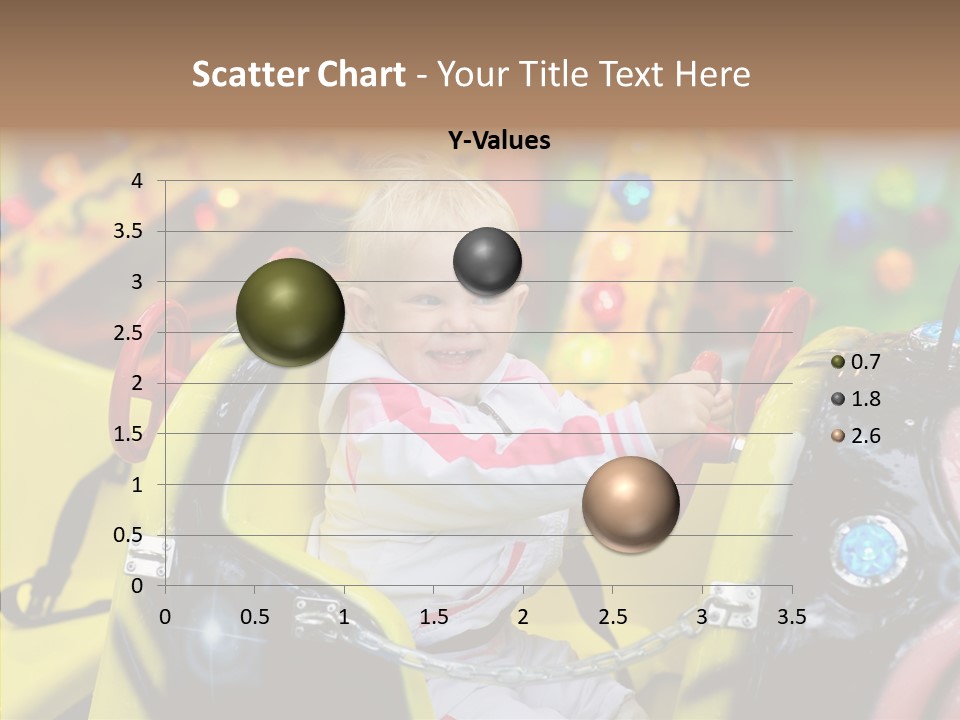 Scatter Chart - Your Title Text Here

Y-Values

4
3.5
3
2.5
2
1.5
1
0.5
0

0 0.5 1 1.5 2 2.5 3 3.5

0.7
1.8
2.6